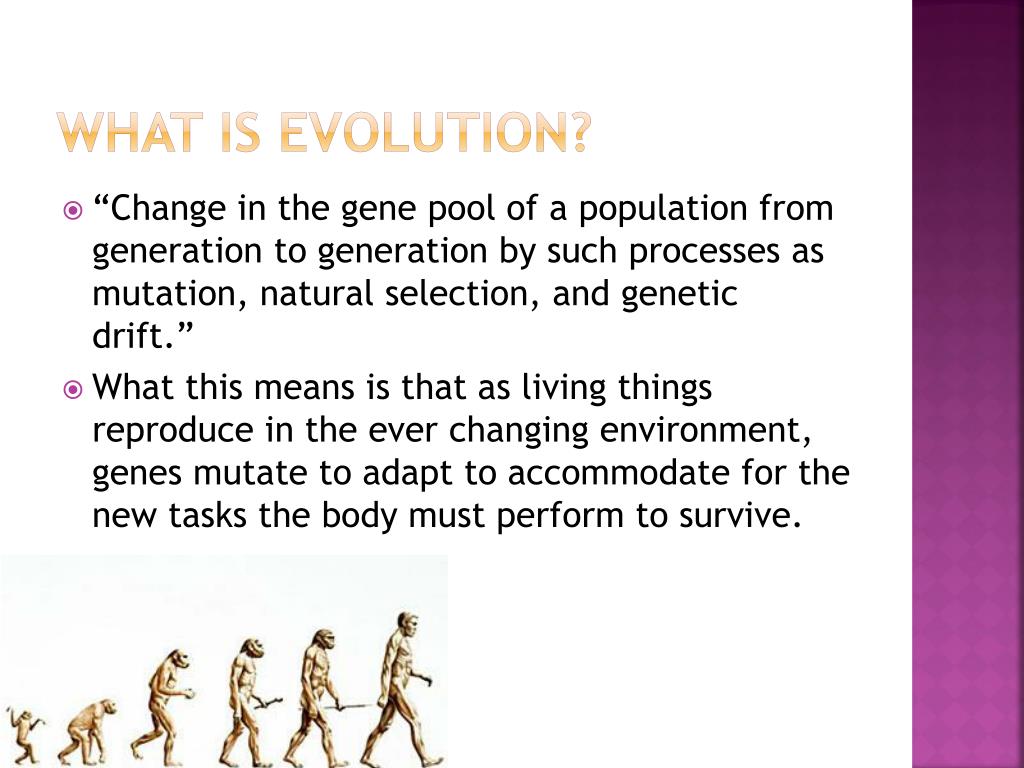 WHAT IS EVOLUTION?

“Change in the gene pool of a population from generation to generation by such processes as mutation, natural selection, and genetic drift.”

What this means is that as living things reproduce in the ever changing environment, genes mutate to adapt to accommodate for the new tasks the body must perform to survive.